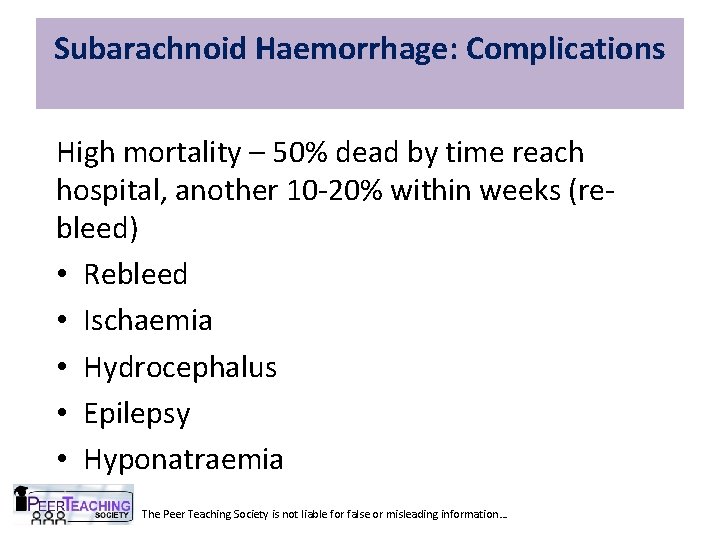 Subarachnoid Haemorrhage: Complications

High mortality – 50% dead by time reach hospital, another 10-20% within weeks (re-bleed)

• Rebleed
• Ischaemia
• Hydrocephalus
• Epilepsy
• Hyponatraemia

PEER TEACHING SOCIETY

The Peer Teaching Society is not liable for false or misleading information…